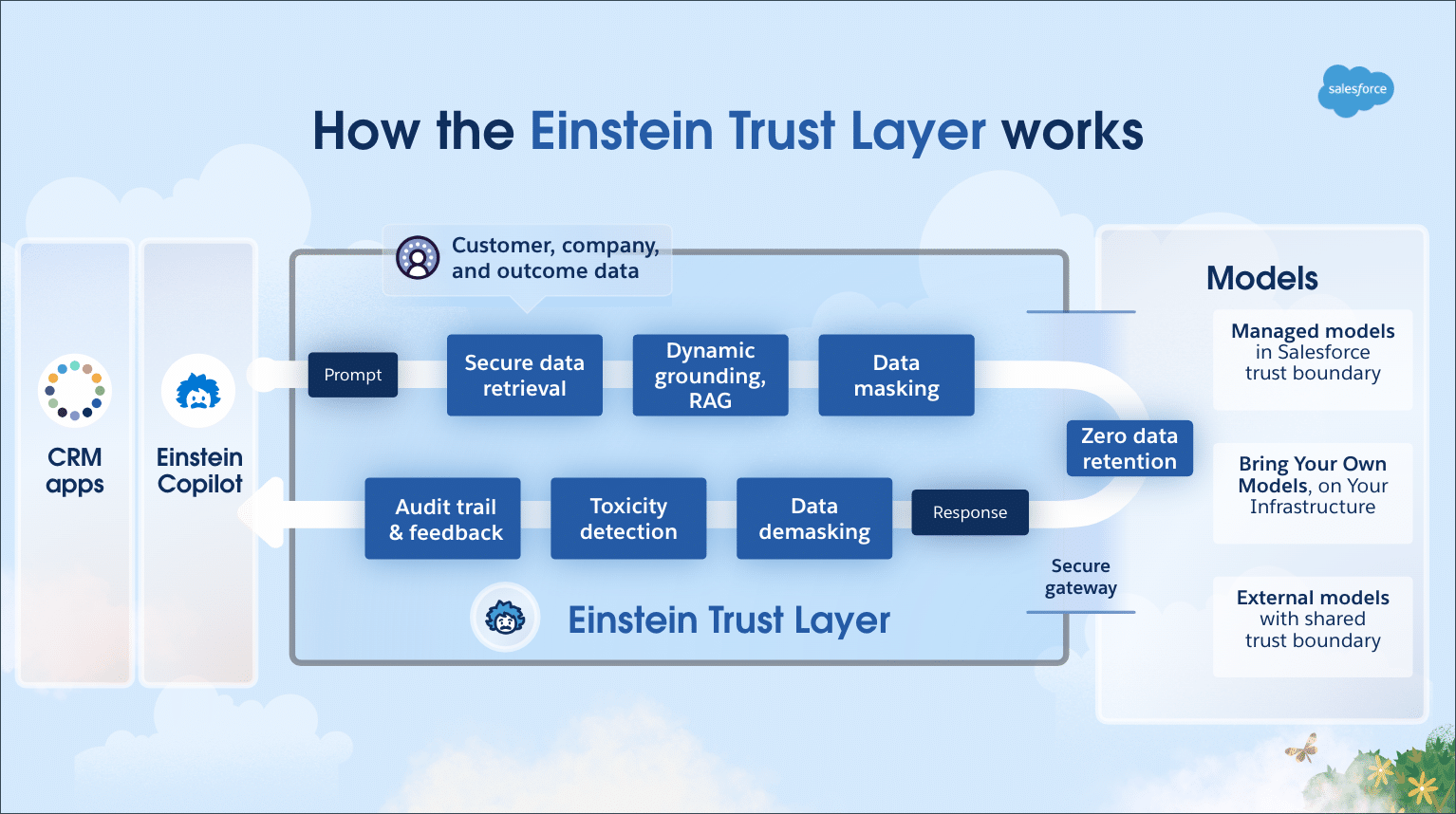 salesforce

How the Einstein Trust Layer works

CRM apps

Einstein Copilot

Customer, company, and outcome data

Prompt

Secure data retrieval

Dynamic grounding, RAG

Data masking

Zero data retention

Audit trail & feedback

Toxicity detection

Data demasking

Response

Secure gateway

Einstein Trust Layer

Models

Managed models in Salesforce trust boundary

Bring Your Own Models, on Your Infrastructure

External models with shared trust boundary